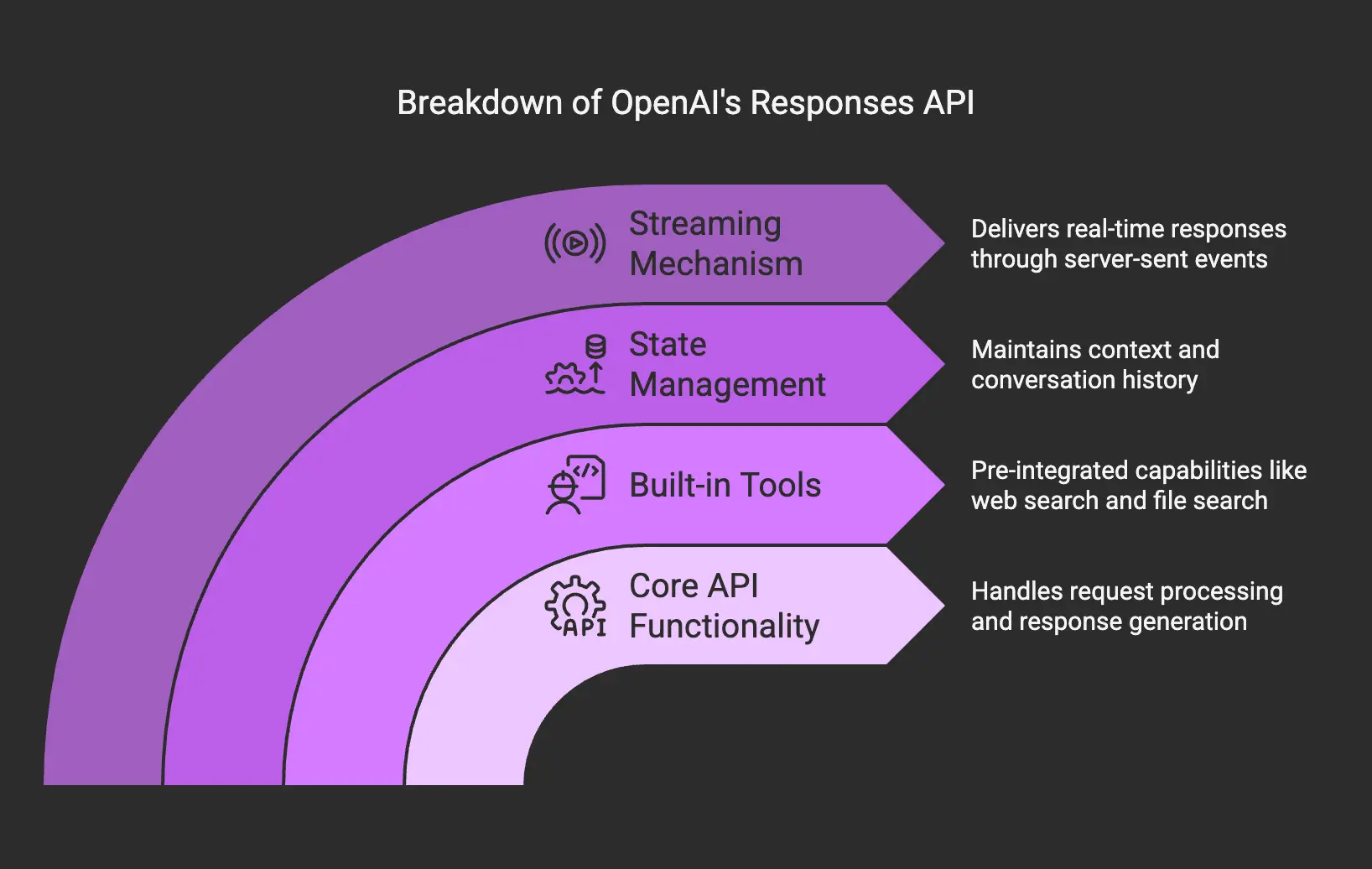 Breakdown of OpenAI's Responses API

Streaming Mechanism

Delivers real-time responses through server-sent events

State Management

Maintains context and conversation history

Built-in Tools

Pre-integrated capabilities like web search and file search

API

Core API Functionality

Handles request processing and response generation